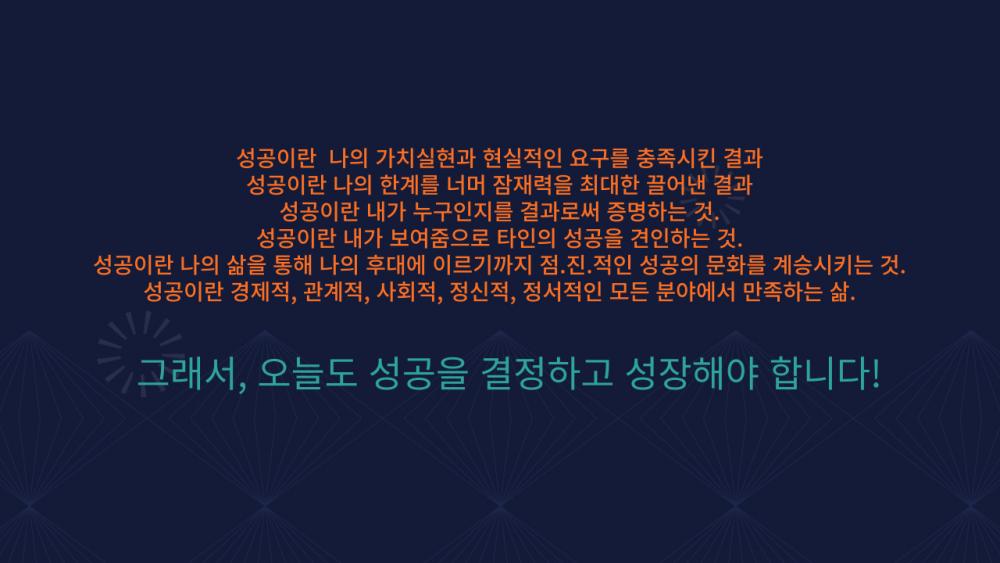 성공이란 나의 가치실현과 현실적인 요구를 충족시킨 결과
성공이란 나의 한계를 너머 잠재력을 최대한 끌어낸 결과
성공이란 내가 누구인지를 결과로써 증명하는 것.
성공이란 내가 보여줌으로 타인의 성공을 견인하는 것.
성공이란 나의 삶을 통해 나의 후대에 이르기까지 점.진.적인 성공의 문화를 계승시키는 것.
성공이란 경제적, 관계적, 사회적, 정신적, 정서적인 모든 분야에서 만족하는 삶.

그래서, 오늘도 성공을 결정하고 성장해야 합니다!